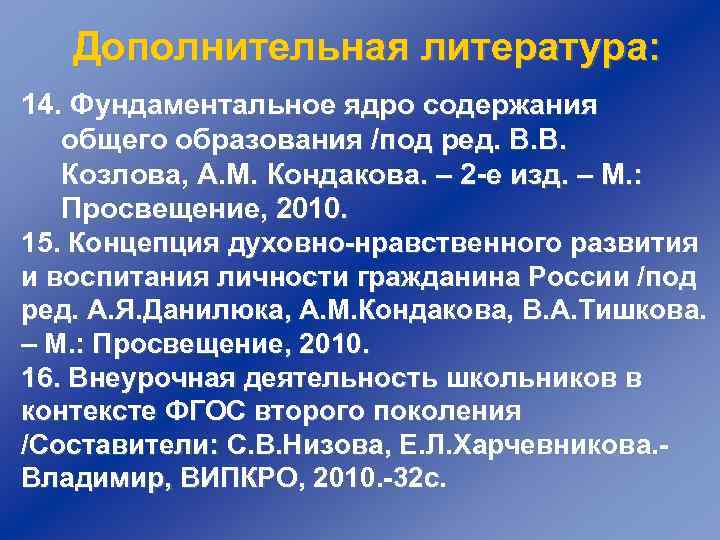 Дополнительная литература:

14. Фундаментальное ядро содержания общего образования /под ред. В.В. Козлова, А.М. Кондакова. – 2-е изд. – М.: Просвещение, 2010.

15. Концепция духовно-нравственного развития и воспитания личности гражданина России /под ред. А.Я.Данилюка, А.М.Кондакова, В.А.Тишкова. – М.: Просвещение, 2010.

16. Внеурочная деятельность школьников в контексте ФГОС второго поколения /Составители: С.В.Низова, Е.Л.Харчевникова.- Владимир, ВИПКРО, 2010.-32с.